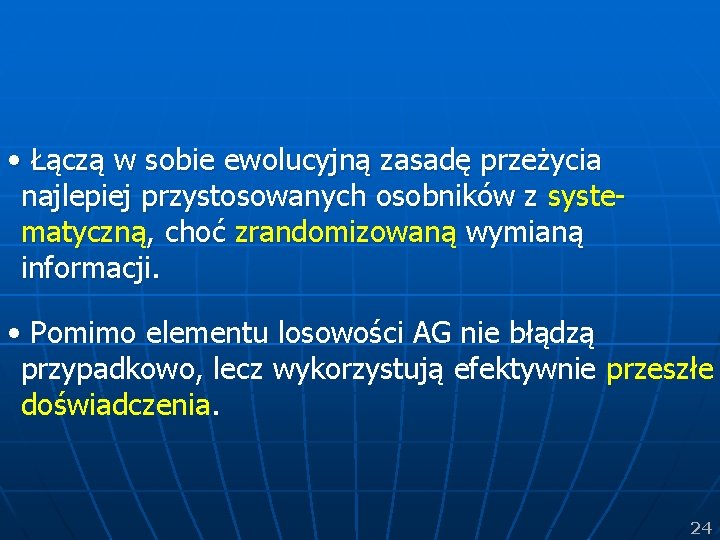 • Łączą w sobie ewolucyjną zasadę przeżycia najlepiej przystosowanych osobników z systematyczną, choć zrandomizowaną wymianą informacji.

• Pomimo elementu losowości AG nie błądzą przypadkowo, lecz wykorzystują efektywnie przeszłe doświadczenia.

24